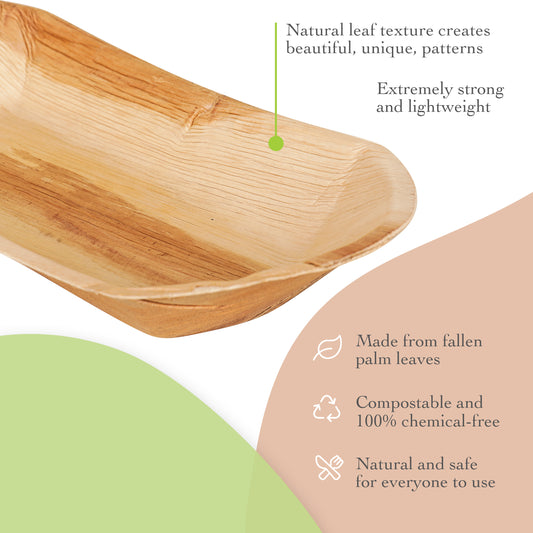 Natural leaf texture creates beautiful, unique, patterns

Extremely strong and lightweight

Made from fallen palm leaves

Compostable and 100% chemical-free

Natural and safe for everyone to use